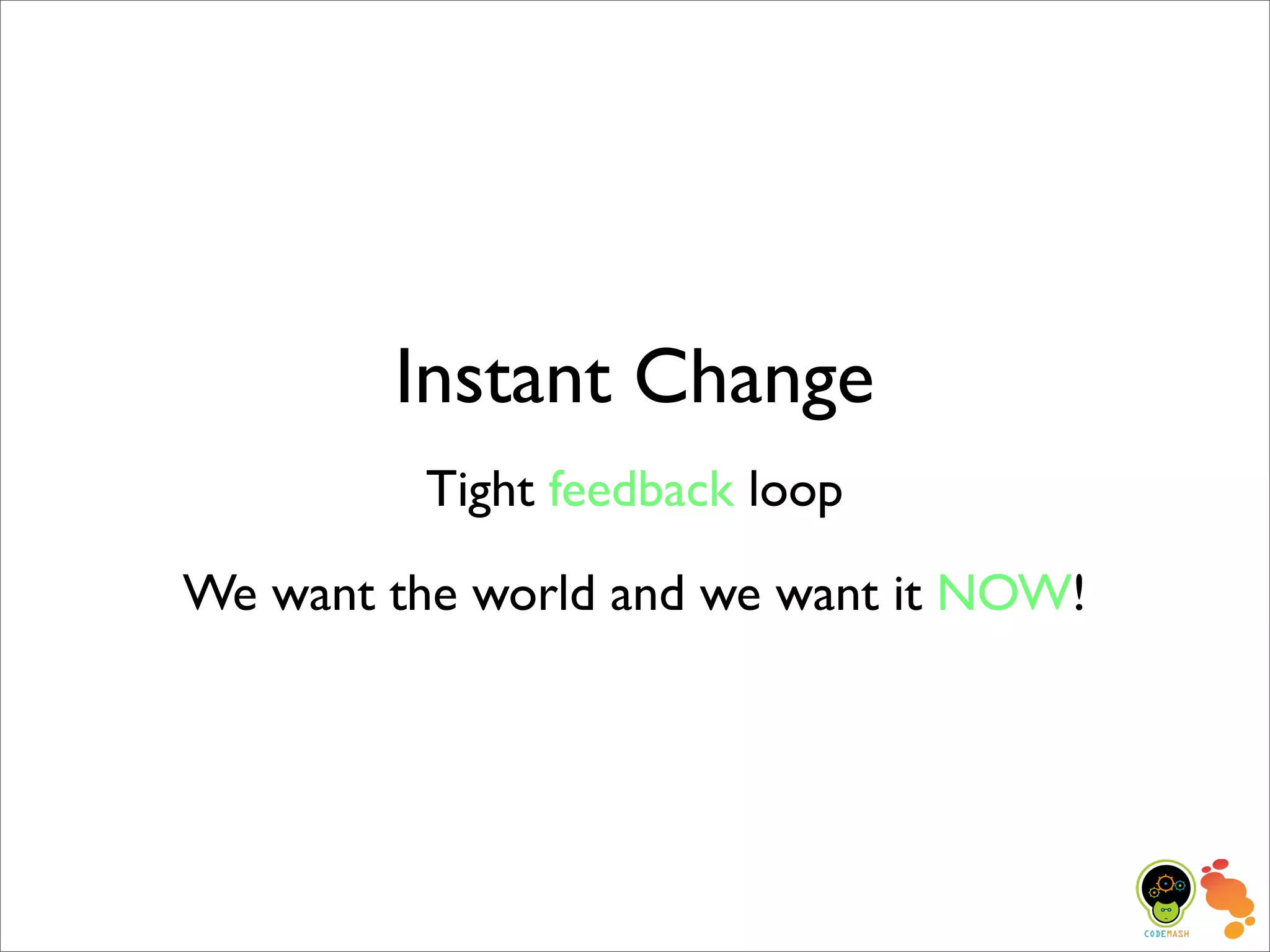 Instant Change

Tight feedback loop

We want the world and we want it NOW!

CODEMASH